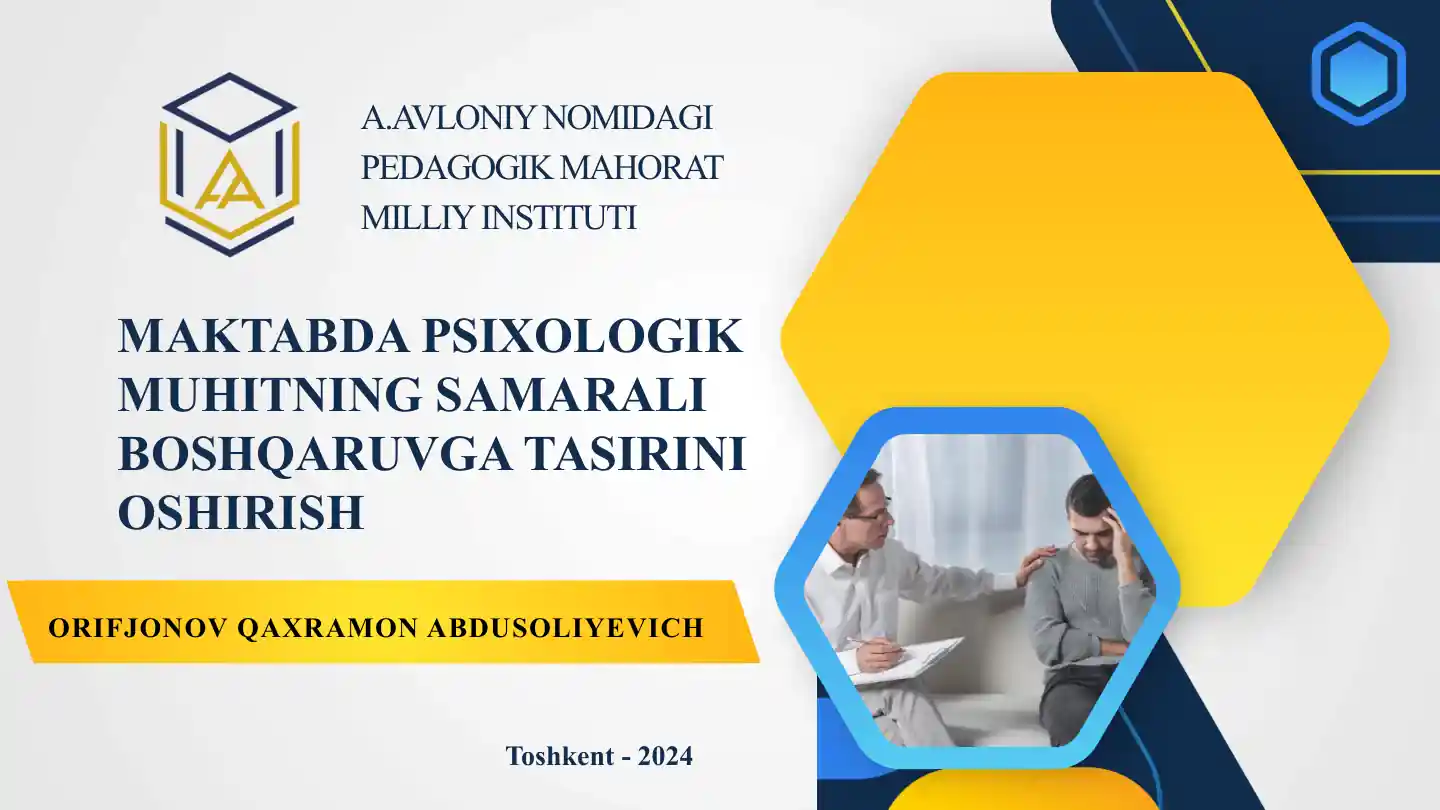 AA

A.AVLONIY NOMIDAGI PEDAGOGIK MAHORAT MILLIY INSTITUTI

MAKTABDA PSIXOLOGIK MUHITNING SAMARALI BOSHQARUVGA TASIRINI OSHIRISH

ORIFJONOV QAXRAMON ABDUSOLIYEVICH

Toshkent - 2024